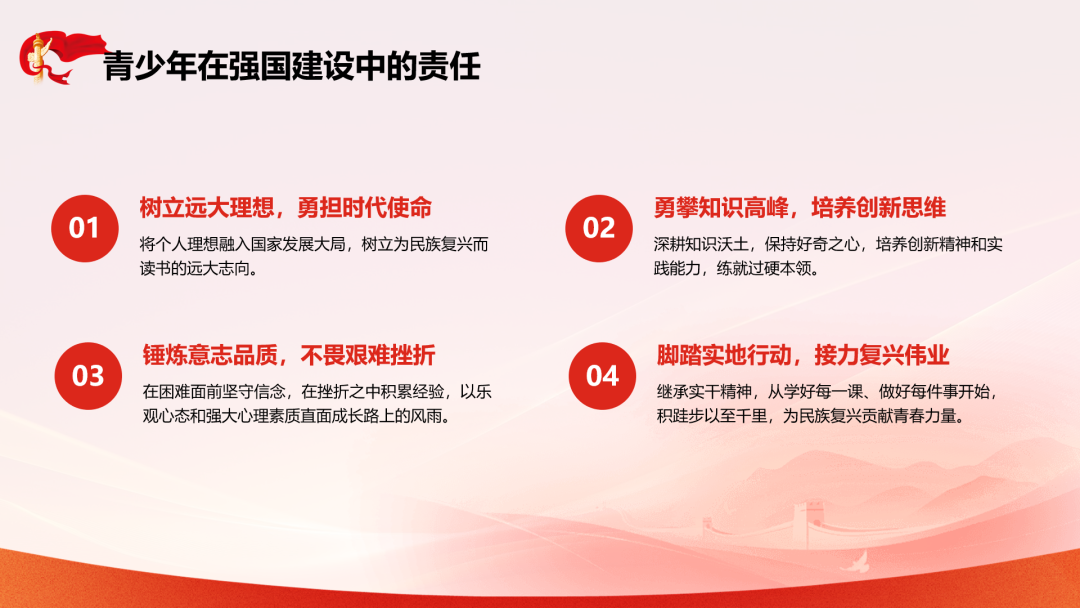 青少年在强国建设中的责任

01
树立远大理想，勇担时代使命
将个人理想融入国家发展大局，树立为民族复兴而读书的远大志向。

02
勇攀知识高峰，培养创新思维
深耕知识沃土，保持好奇之心，培养创新精神和实践能力，练就过硬本领。

03
锤炼意志品质，不畏艰难挫折
在困难面前坚守信念，在挫折之中积累经验，以乐观心态和强大心理素质直面成长路上的风雨。

04
脚踏实地行动，接力复兴伟业
继承实干精神，从学好每一课、做好每件事开始，积跬步以至千里，为民族复兴贡献青春力量。